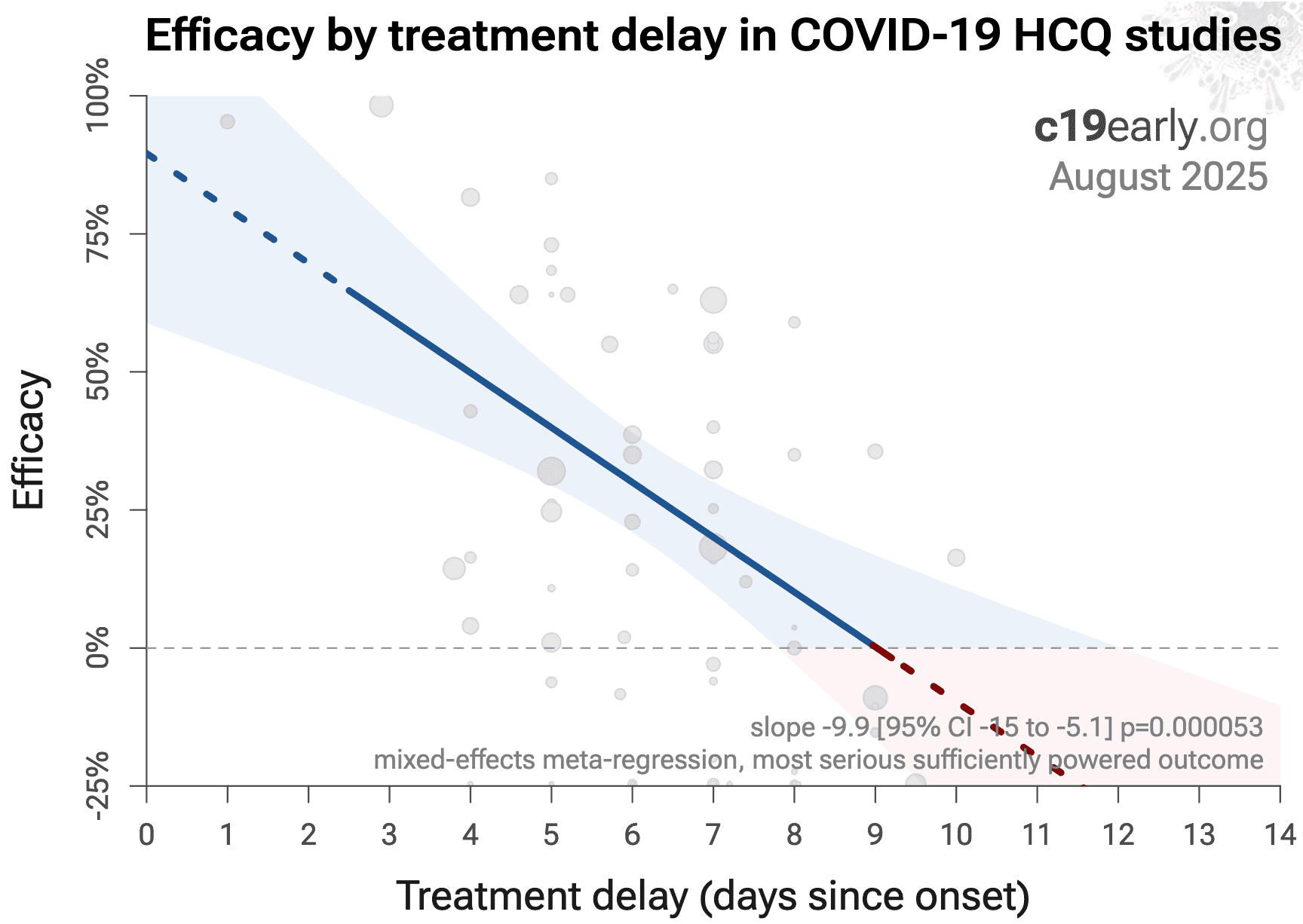 Efficacy by treatment delay in COVID-19 HCQ studies

c19early.org
August 2025

Efficacy

100%
75%
50%
25%
0%
-25%

slope -9.9 [95% CI -15 to -5.1] p=0.000053
mixed-effects meta-regression, most serious sufficiently powered outcome

0 1 2 3 4 5 6 7 8 9 10 11 12 13 14

Treatment delay (days since onset)